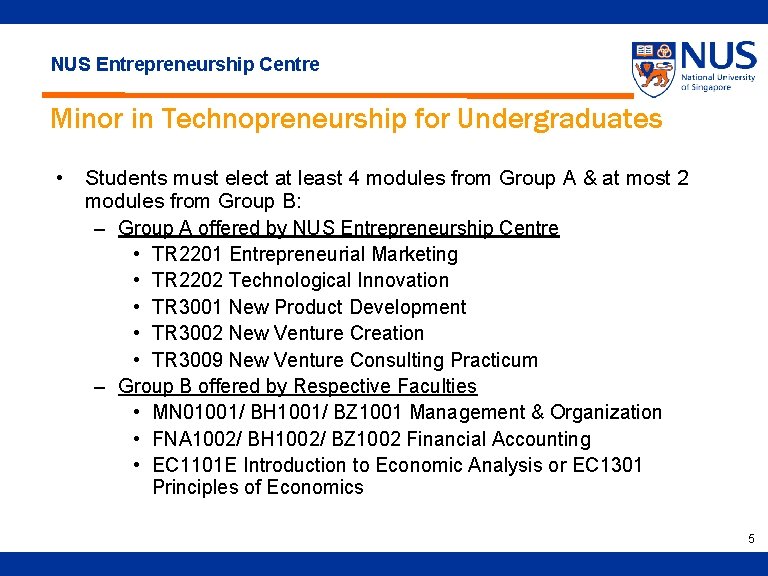 NUS Entrepreneurship Centre

NUS National University of Singapore

Minor in Technopreneurship for Undergraduates

• Students must elect at least 4 modules from Group A & at most 2 modules from Group B:
– Group A offered by NUS Entrepreneurship Centre
• TR2201 Entrepreneurial Marketing
• TR2202 Technological Innovation
• TR3001 New Product Development
• TR3002 New Venture Creation
• TR3009 New Venture Consulting Practicum
– Group B offered by Respective Faculties
• MN01001/ BH1001/ BZ1001 Management & Organization
• FNA1002/ BH1002/ BZ1002 Financial Accounting
• EC1101E Introduction to Economic Analysis or EC1301 Principles of Economics

5